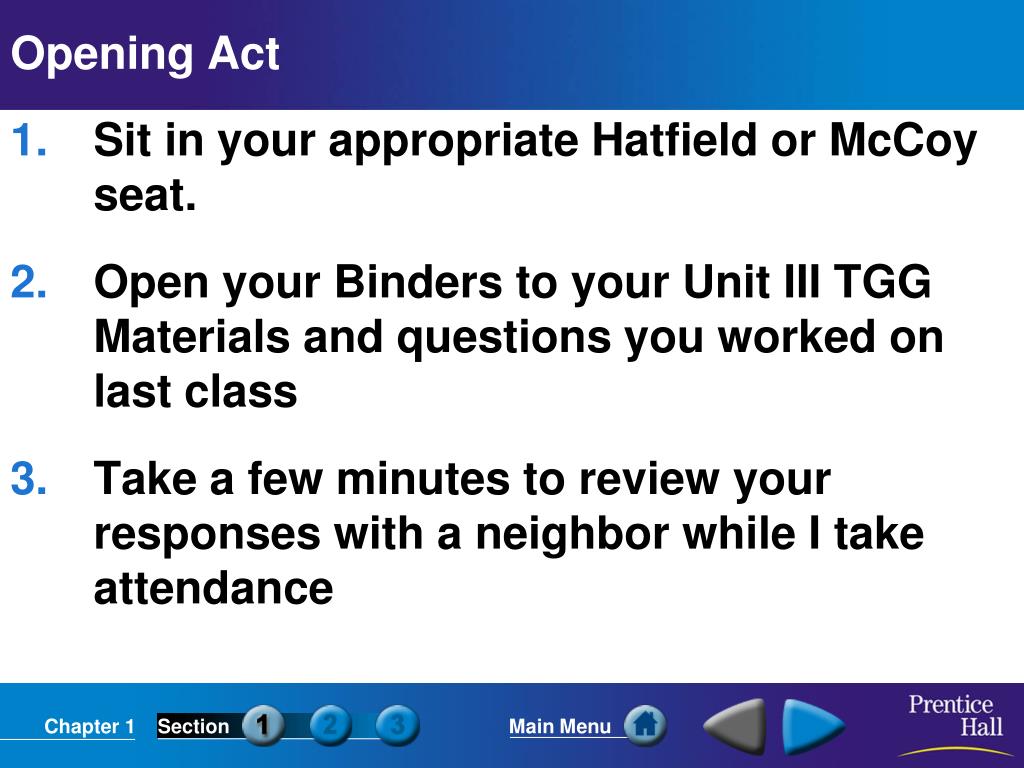 Opening Act

1. Sit in your appropriate Hatfield or McCoy seat.

2. Open your Binders to your Unit III TGG Materials and questions you worked on last class

3. Take a few minutes to review your responses with a neighbor while I take attendance

Chapter 1 Section 1 2 3 Main Menu

Prentice Hall